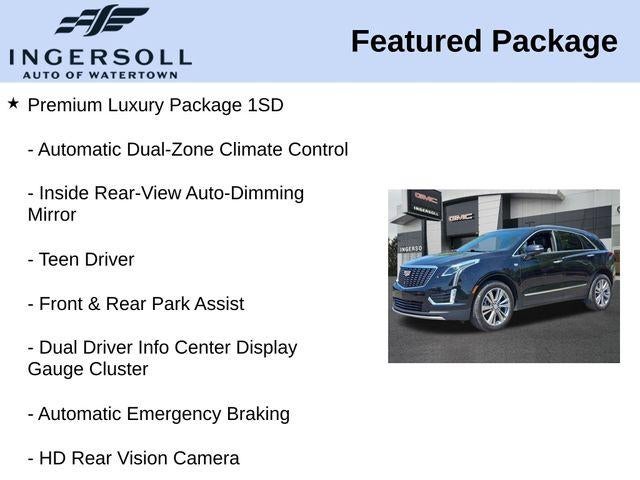 INGERSOLL
AUTO OF WATERTOWN

Featured Package

★ Premium Luxury Package 1SD

- Automatic Dual-Zone Climate Control

- Inside Rear-View Auto-Dimming Mirror

- Teen Driver

- Front & Rear Park Assist

- Dual Driver Info Center Display Gauge Cluster

- Automatic Emergency Braking

- HD Rear Vision Camera

GMC
INGERSOLL
GMC
INGERSO